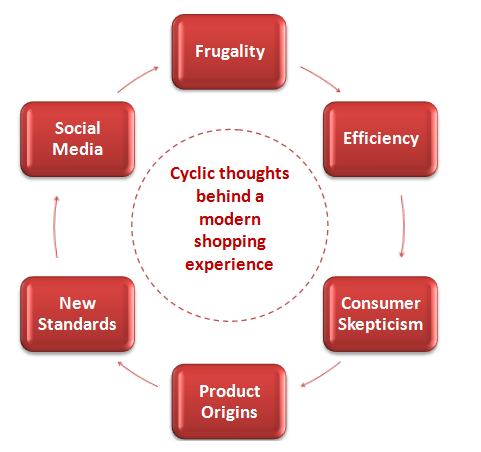 Frugality

Efficiency

Consumer Skepticism

Product Origins

New Standards

Social Media

Cyclic thoughts behind a modern shopping experience